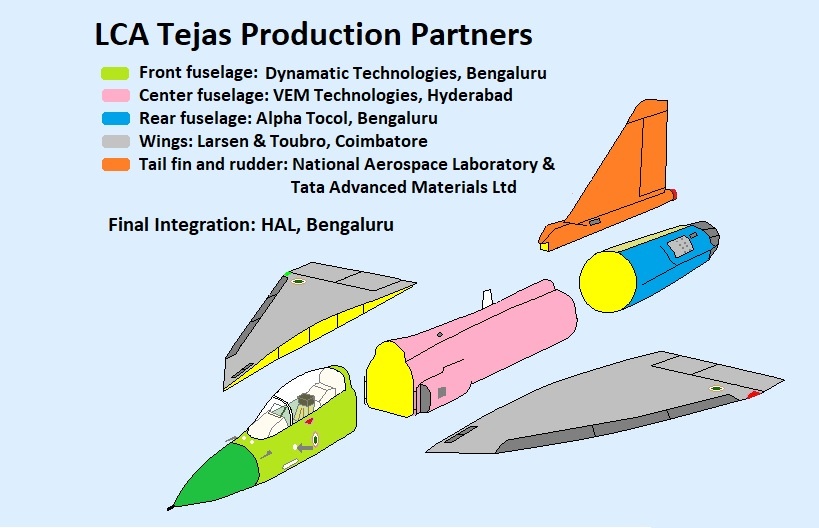 LCA Tejas Production Partners

Front fuselage: Dynamatic Technologies, Bengaluru
Center fuselage: VEM Technologies, Hyderabad
Rear fuselage: Alpha Tocol, Bengaluru
Wings: Larsen & Toubro, Coimbatore
Tail fin and rudder: National Aerospace Laboratory & Tata Advanced Materials Ltd

Final Integration: HAL, Bengaluru